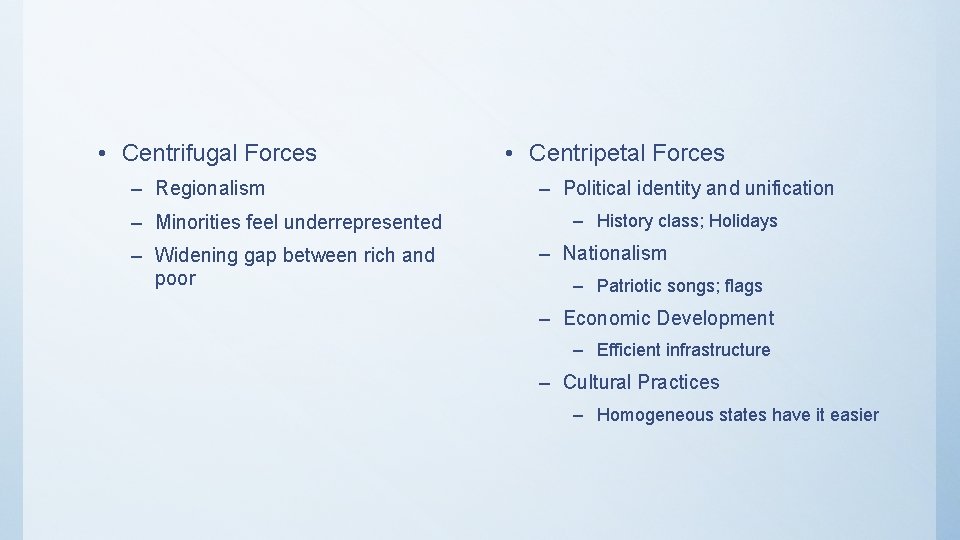 • Centrifugal Forces

– Regionalism

– Minorities feel underrepresented

– Widening gap between rich and poor

• Centripetal Forces

– Political identity and unification

– History class; Holidays

– Nationalism

– Patriotic songs; flags

– Economic Development

– Efficient infrastructure

– Cultural Practices

– Homogeneous states have it easier